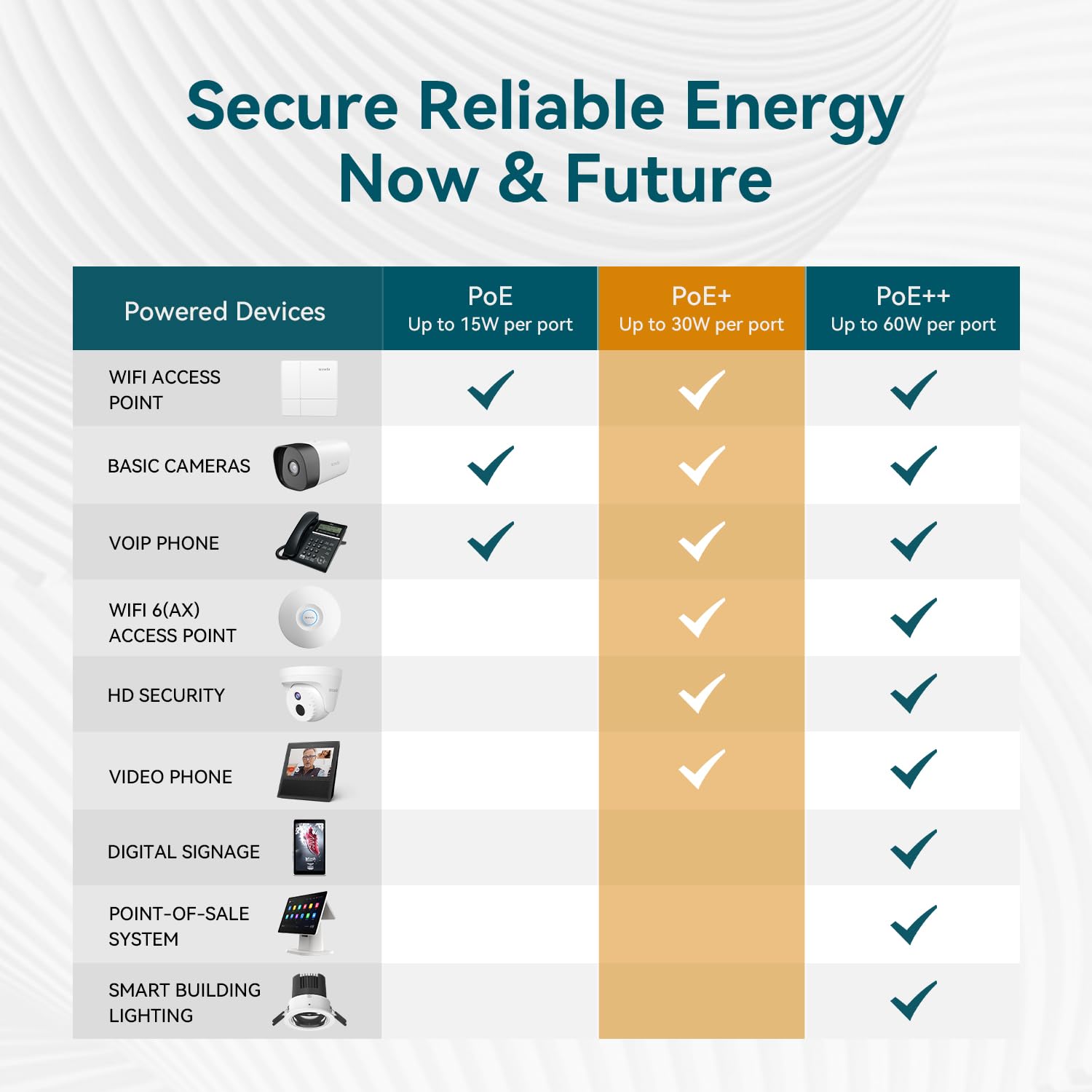 Secure Reliable Energy
Now & Future

| Powered Devices | PoE Up to 15W per port | PoE+ Up to 30W per port | PoE++ Up to 60W per port |
|---|---|---|---|
| WIFI ACCESS POINT | ✓ | ✓ | ✓ |
| BASIC CAMERAS | ✓ | ✓ | ✓ |
| VOIP PHONE | ✓ | ✓ | ✓ |
| WIFI 6(AX) ACCESS POINT | | ✓ | ✓ |
| HD SECURITY | | ✓ | ✓ |
| VIDEO PHONE | | ✓ | ✓ |
| DIGITAL SIGNAGE | | | ✓ |
| POINT-OF-SALE SYSTEM | | | ✓ |
| SMART BUILDING LIGHTING | | | ✓ |